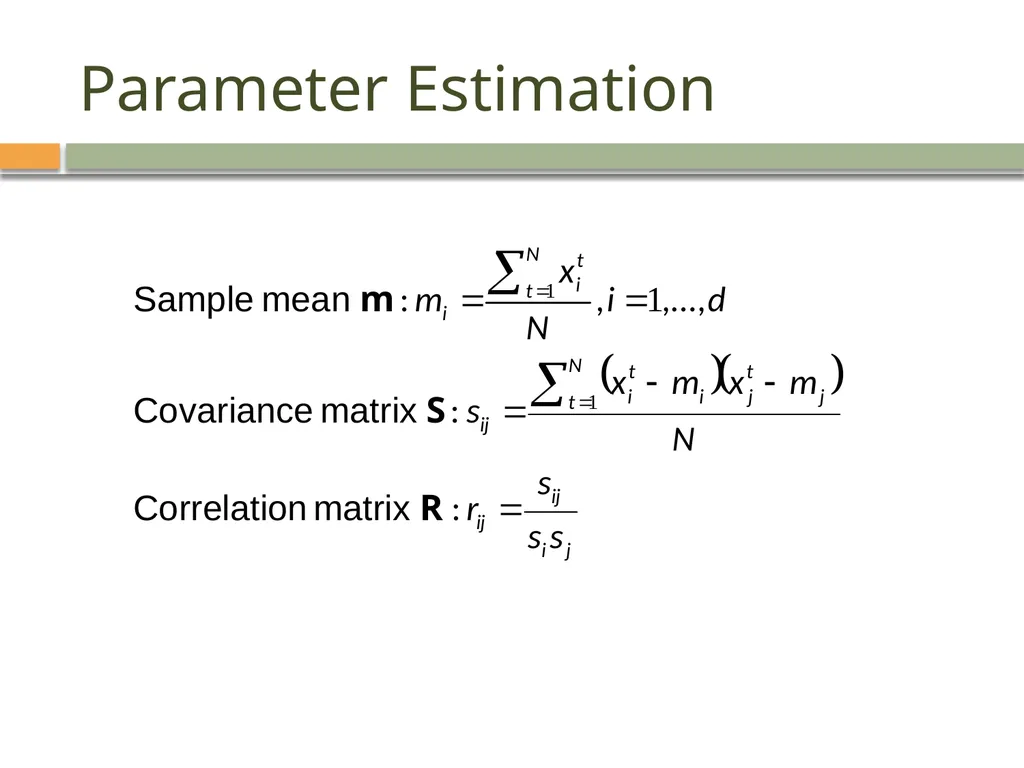 Parameter Estimation

Sample mean $\mathbf{m} : m_i = \frac{\sum_{t=1}^{N} x_i^t}{N}, i = 1,...,d$

Covariance matrix $\mathbf{S} : s_{ij} = \frac{\sum_{t=1}^{N} (x_i^t - m_i)(x_j^t - m_j)}{N}$

Correlation matrix $\mathbf{R} : r_{ij} = \frac{s_{ij}}{s_i s_j}$